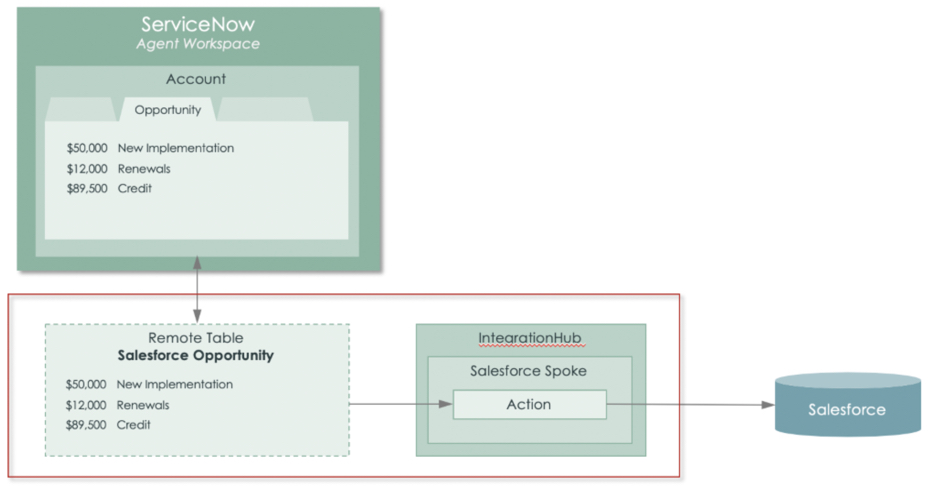 ServiceNow
Agent Workspace

Account

Opportunity

$50,000 New Implementation
$12,000 Renewals
$89,500 Credit

Remote Table
**Salesforce Opportunity**

$50,000 New Implementation
$12,000 Renewals
$89,500 Credit

IntegrationHub

Salesforce Spoke

Action

Salesforce